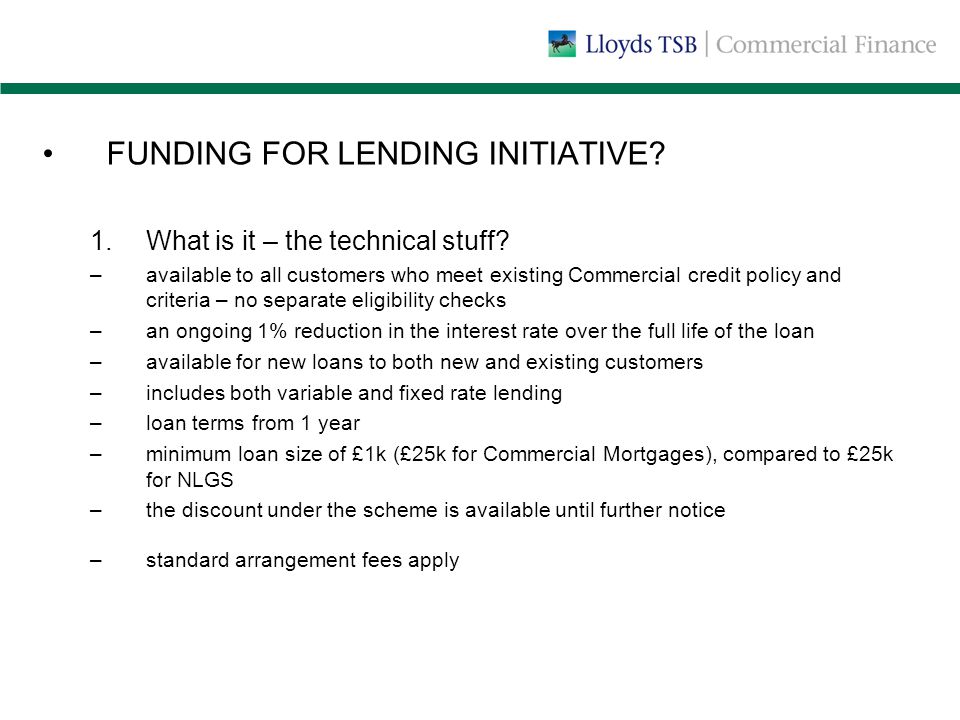 Lloyds TSB | Commercial Finance

• FUNDING FOR LENDING INITIATIVE?

1. What is it – the technical stuff?

– available to all customers who meet existing Commercial credit policy and criteria – no separate eligibility checks

– an ongoing 1% reduction in the interest rate over the full life of the loan

– available for new loans to both new and existing customers

– includes both variable and fixed rate lending

– loan terms from 1 year

– minimum loan size of £1k (£25k for Commercial Mortgages), compared to £25k for NLGS

– the discount under the scheme is available until further notice

– standard arrangement fees apply